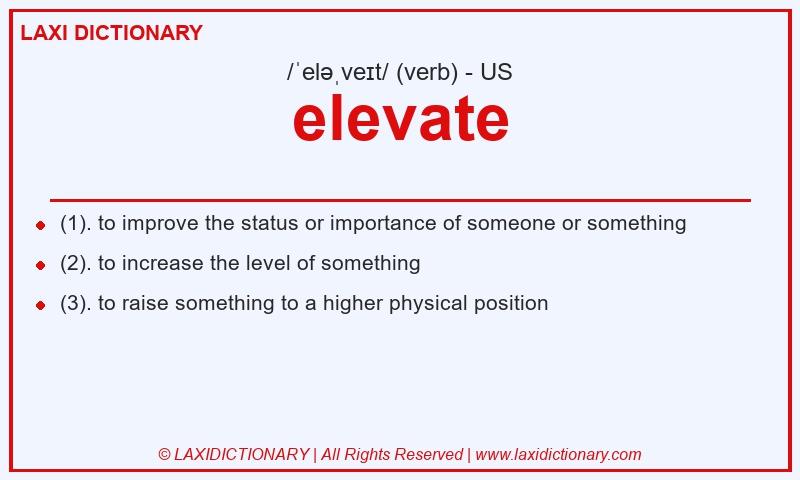 LAXI DICTIONARY

/ˈeləˌveɪt/ (verb) - US

elevate

- (1). to improve the status or importance of someone or something
- (2). to increase the level of something
- (3). to raise something to a higher physical position

© LAXIDICTIONARY | All Rights Reserved | www.laxidictionary.com